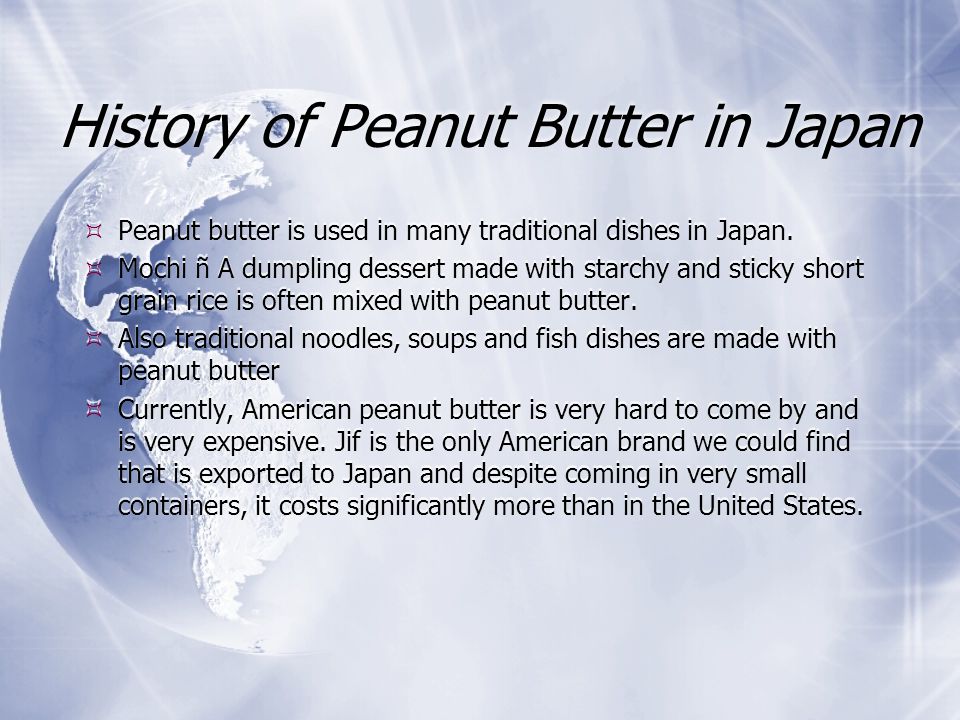 History of Peanut Butter in Japan

Peanut butter is used in many traditional dishes in Japan.

Mochi ñ A dumpling dessert made with starchy and sticky short grain rice is often mixed with peanut butter.

Also traditional noodles, soups and fish dishes are made with peanut butter

Currently, American peanut butter is very hard to come by and is very expensive. Jif is the only American brand we could find that is exported to Japan and despite coming in very small containers, it costs significantly more than in the United States.